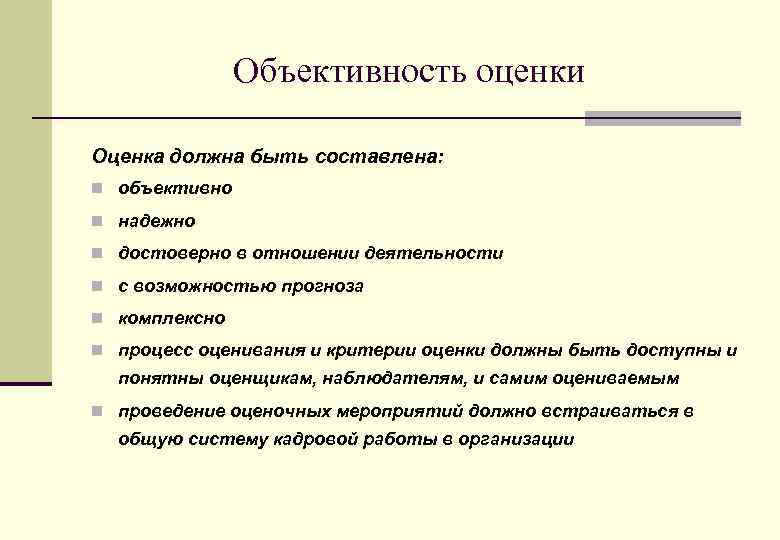 Объективность оценки

Оценка должна быть составлена:

- объективно
- надежно
- достоверно в отношении деятельности
- с возможностью прогноза
- комплексно
- процесс оценивания и критерии оценки должны быть доступны и понятны оценщикам, наблюдателям, и самим оцениваемым
- проведение оценочных мероприятий должно встраиваться в общую систему кадровой работы в организации